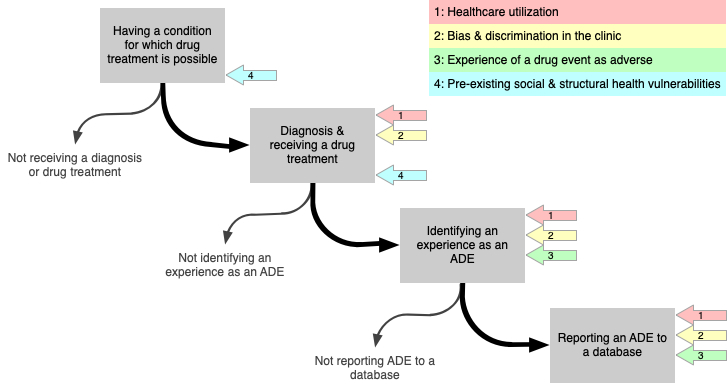 1: Healthcare utilization
2: Bias & discrimination in the clinic
3: Experience of a drug event as adverse
4: Pre-existing social & structural health vulnerabilities

Having a condition for which drug treatment is possible

4

Not receiving a diagnosis or drug treatment

Diagnosis & receiving a drug treatment

1
2
4

Not identifying an experience as an ADE

Identifying an experience as an ADE

1
2
3

Not reporting ADE to a database

Reporting an ADE to a database

1
2
3